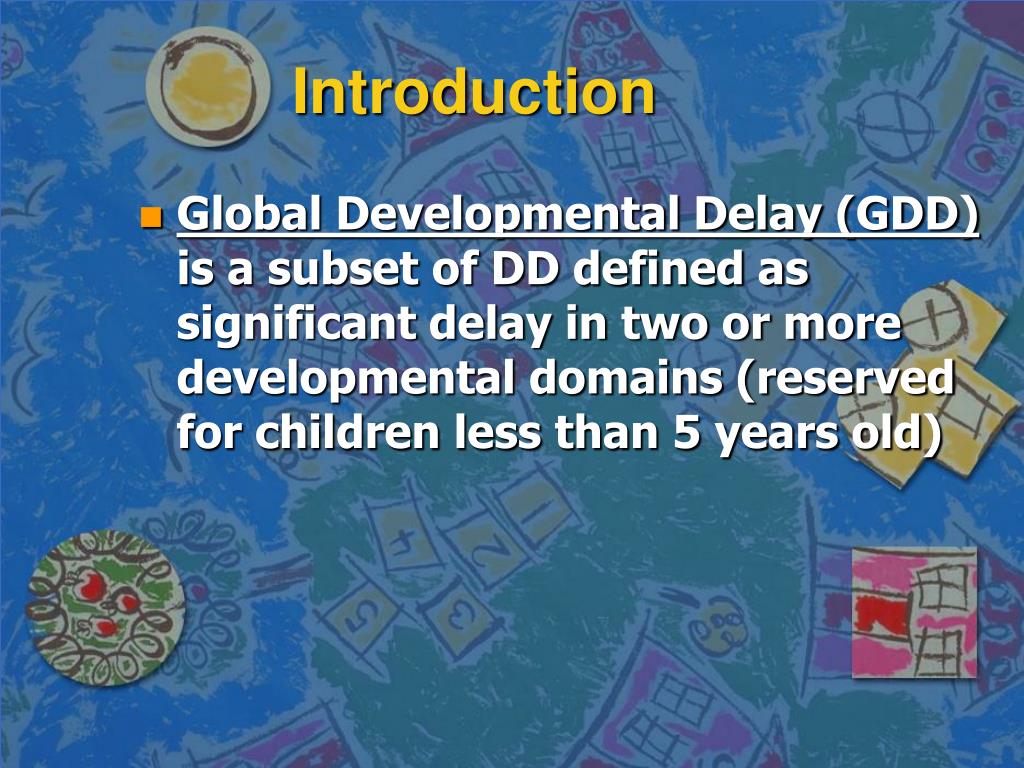 Introduction

Global Developmental Delay (GDD) is a subset of DD defined as significant delay in two or more developmental domains (reserved for children less than 5 years old)